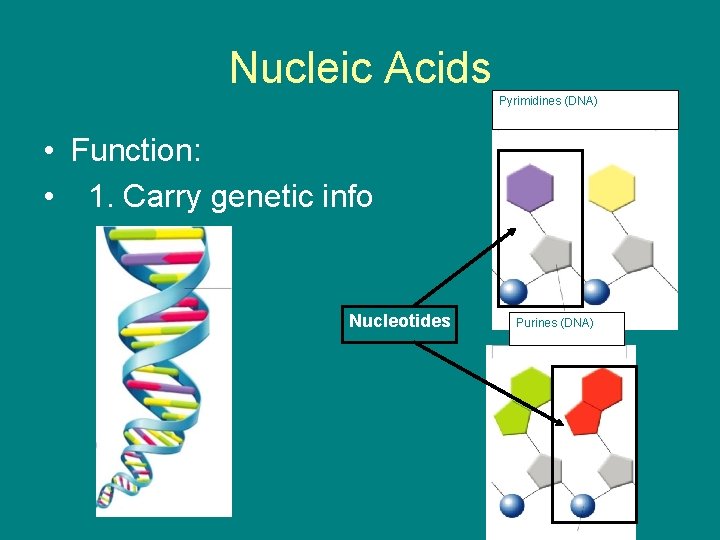 Nucleic Acids

• Function:
• 1. Carry genetic info

Pyrimidines (DNA)

Nucleotides

Purines (DNA)